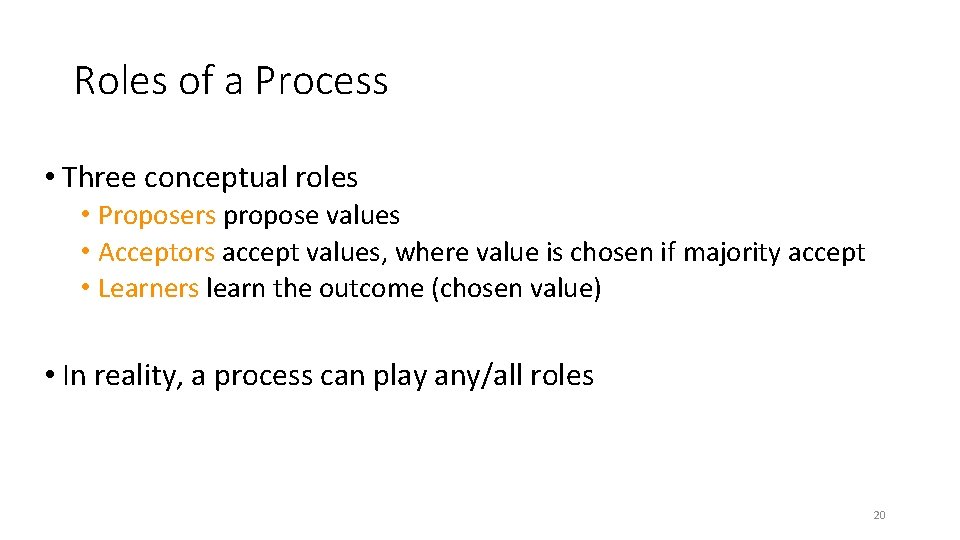 Roles of a Process

• Three conceptual roles
  • Proposers propose values
  • Acceptors accept values, where value is chosen if majority accept
  • Learners learn the outcome (chosen value)

• In reality, a process can play any/all roles

20